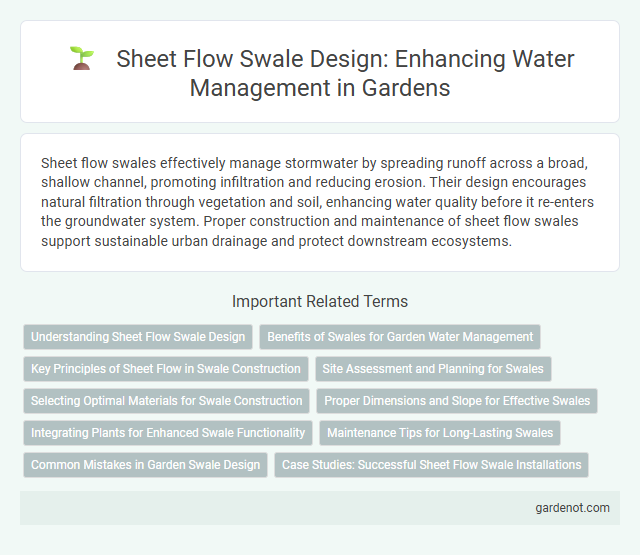 Sheet Flow Swale Design: Enhancing Water Management in Gardens

Sheet flow swales effectively manage stormwater by spreading runoff across a broad, shallow channel, promoting infiltration and reducing erosion. Their design encourages natural filtration through vegetation and soil, enhancing water quality before it re-enters the groundwater system. Proper construction and maintenance of sheet flow swales support sustainable urban drainage and protect downstream ecosystems.

Important Related Terms

Understanding Sheet Flow Swale Design
Benefits of Swales for Garden Water Management
Key Principles of Sheet Flow in Swale Construction
Site Assessment and Planning for Swales
Selecting Optimal Materials for Swale Construction
Proper Dimensions and Slope for Effective Swales
Integrating Plants for Enhanced Swale Functionality
Maintenance Tips for Long-Lasting Swales
Common Mistakes in Garden Swale Design
Case Studies: Successful Sheet Flow Swale Installations

gardenot.com